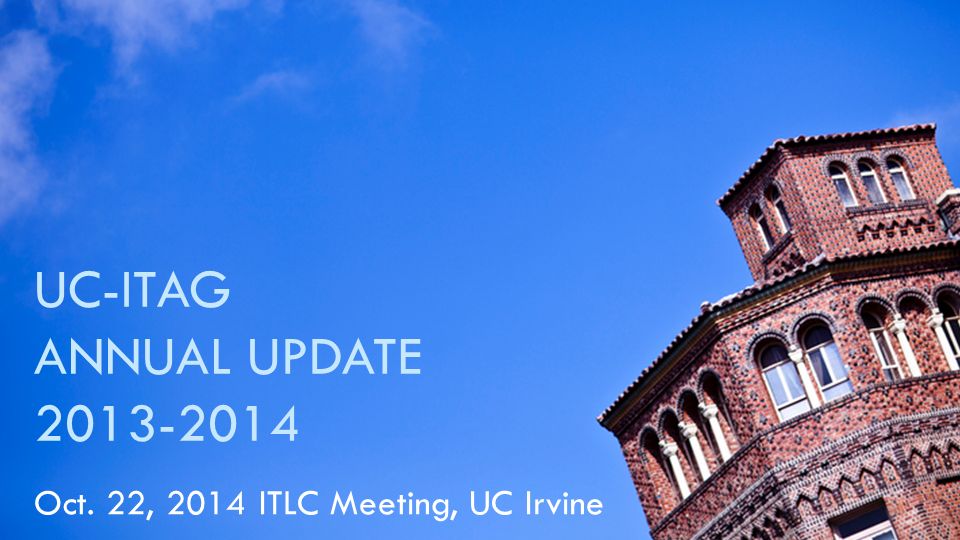 UC-ITAG
ANNUAL UPDATE
2013-2014

Oct. 22, 2014 ITLC Meeting, UC Irvine